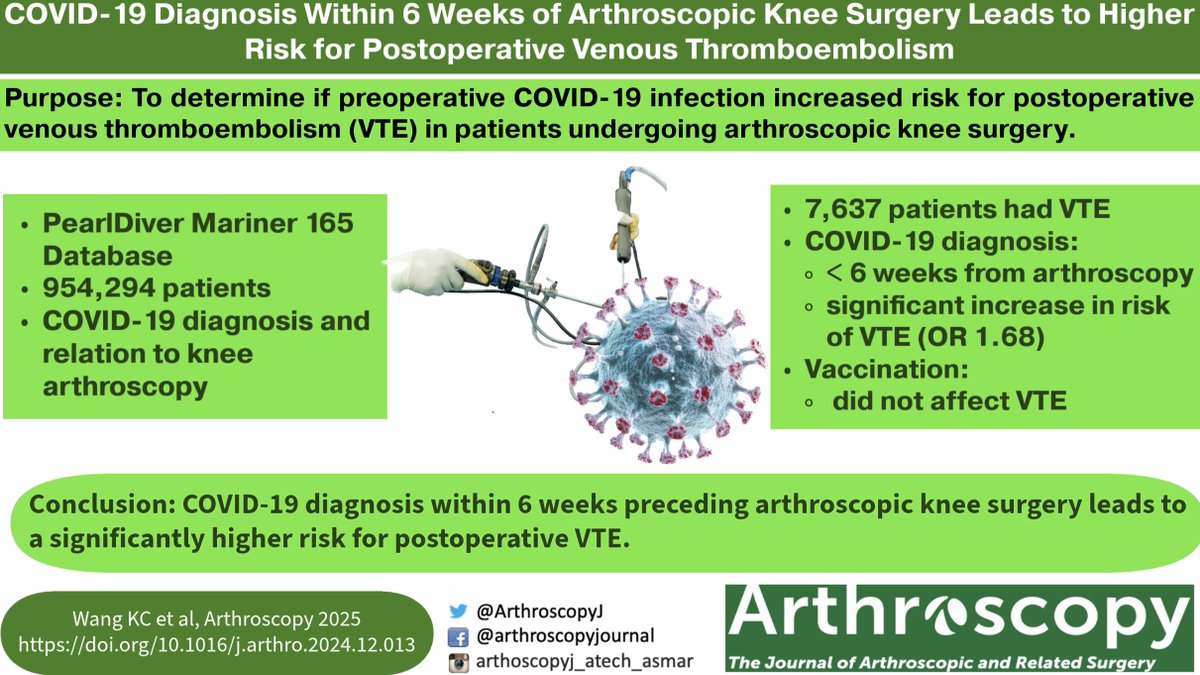 COVID-19 Diagnosis Within 6 Weeks of Arthroscopic Knee Surgery Leads to Higher Risk for Postoperative Venous Thromboembolism

Purpose: To determine if preoperative COVID-19 infection increased risk for postoperative venous thromboembolism (VTE) in patients undergoing arthroscopic knee surgery.

• PearlDiver Mariner 165 Database
• 954,294 patients
• COVID-19 diagnosis and relation to knee arthroscopy

• 7,637 patients had VTE
• COVID-19 diagnosis:
◦ < 6 weeks from arthroscopy
◦ significant increase in risk of VTE (OR 1.68)
• Vaccination:
◦ did not affect VTE

Conclusion: COVID-19 diagnosis within 6 weeks preceding arthroscopic knee surgery leads to a significantly higher risk for postoperative VTE.

Wang KC et al, Arthroscopy 2025
https://doi.org/10.1016/j.arthro.2024.12.013

@ArthroscopyJ
@arthroscopyjournal
arthoscopyj_atech_asmar

Arthroscopy
The Journal of Arthroscopic and Related Surgery